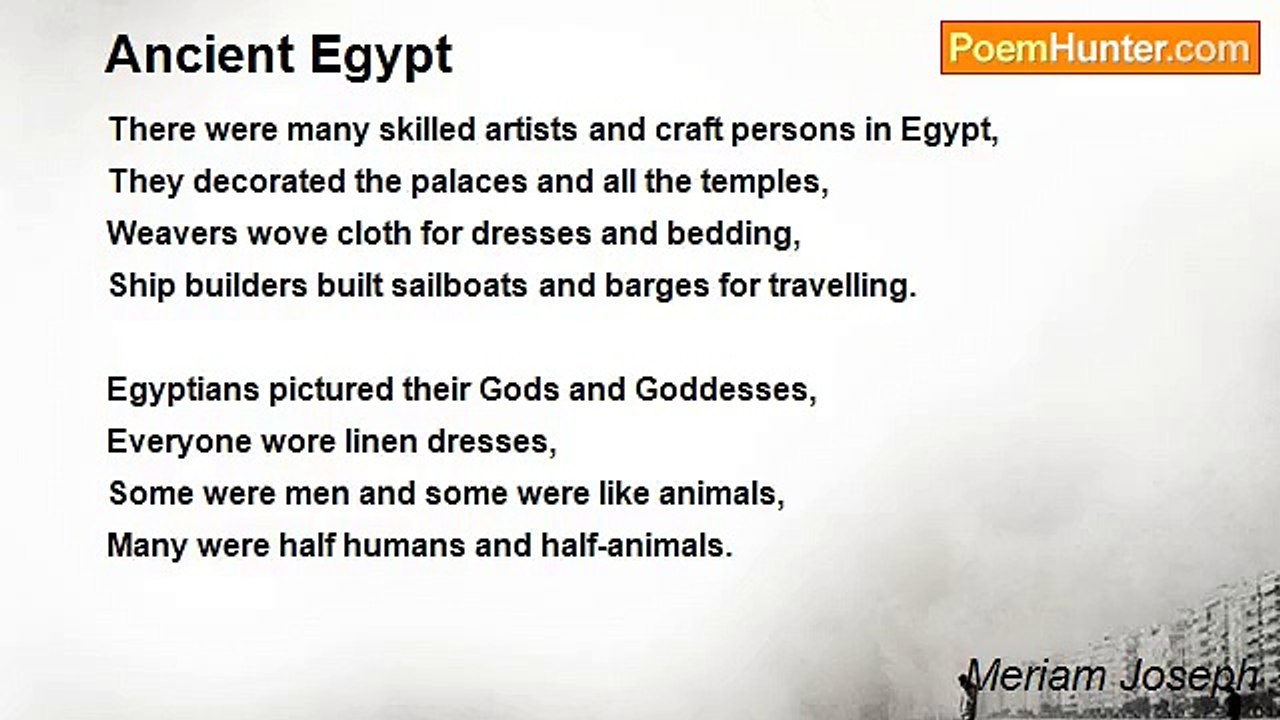 Ancient Egypt

PoemHunter.com

There were many skilled artists and craft persons in Egypt,
They decorated the palaces and all the temples,
Weavers wove cloth for dresses and bedding,
Ship builders built sailboats and barges for travelling.

Egyptians pictured their Gods and Goddesses,
Everyone wore linen dresses,
Some were men and some were like animals,
Many were half humans and half-animals.

Meriam Joseph